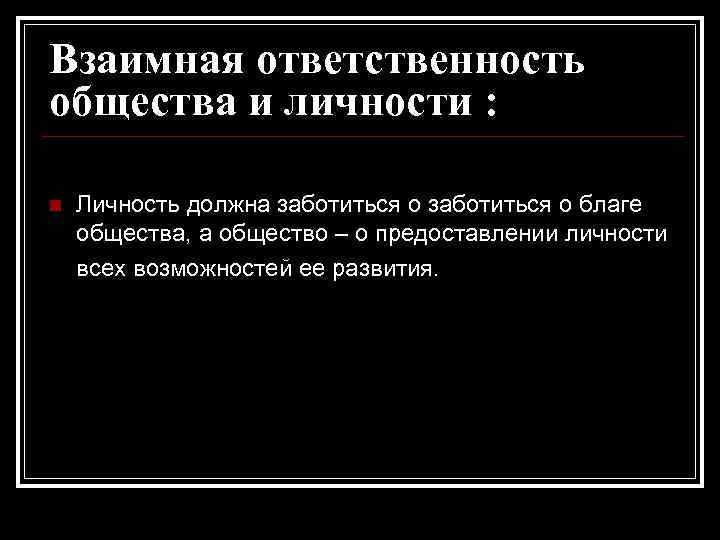 Взаимная ответственность общества и личности :

Личность должна заботиться о заботиться о благе общества, а общество – о предоставлении личности всех возможностей ее развития.